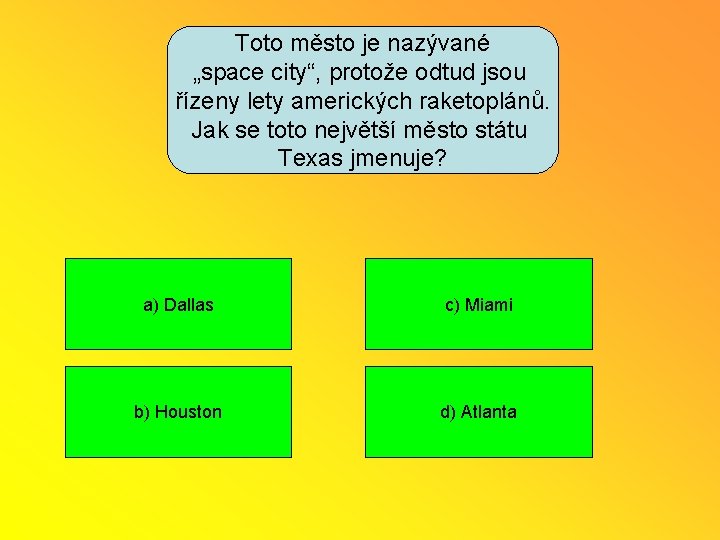 Toto město je nazývané „space city“, protože odtud jsou řízeny lety amerických raketoplánů. Jak se toto největší město státu Texas jmenuje?

a) Dallas

b) Houston

c) Miami

d) Atlanta